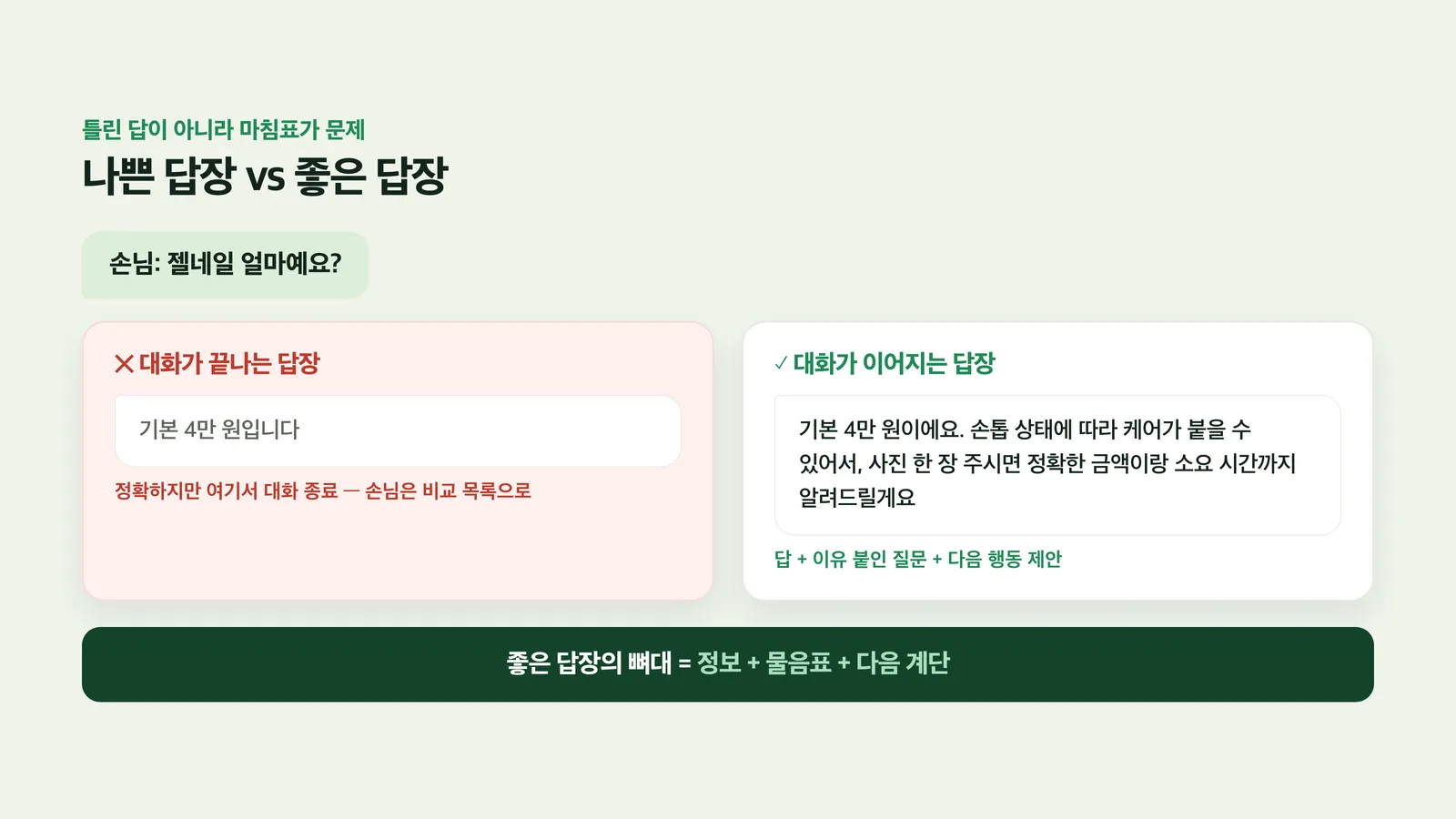 틀린 답이 아니라 마침표가 문제

나쁜 답장 vs 좋은 답장

손님: 젤네일 얼마예요?

✕ 대화가 끝나는 답장

기본 4만 원입니다

정확하지만 여기서 대화 종료 — 손님은 비교 목록으로

✓ 대화가 이어지는 답장

기본 4만 원이에요. 손톱 상태에 따라 케어가 붙을 수 있어서, 사진 한 장 주시면 정확한 금액이랑 소요 시간까지 알려드릴게요

답 + 이유 붙인 질문 + 다음 행동 제안

좋은 답장의 뼈대 = 정보 + 물음표 + 다음 계단